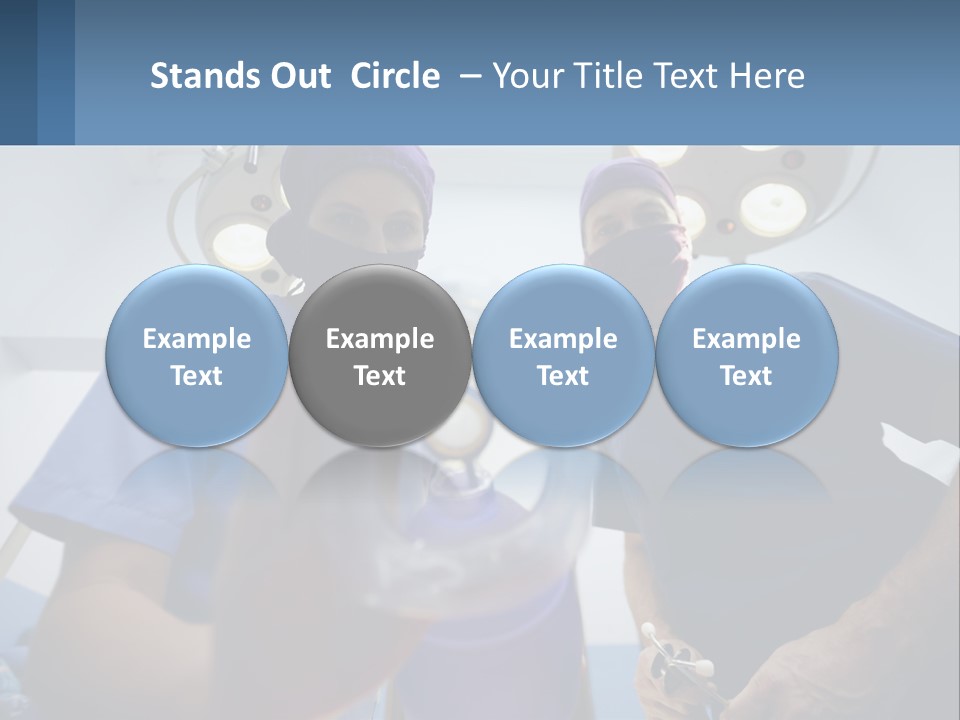 Stands Out Circle – Your Title Text Here

Example Text

Example Text

Example Text

Example Text